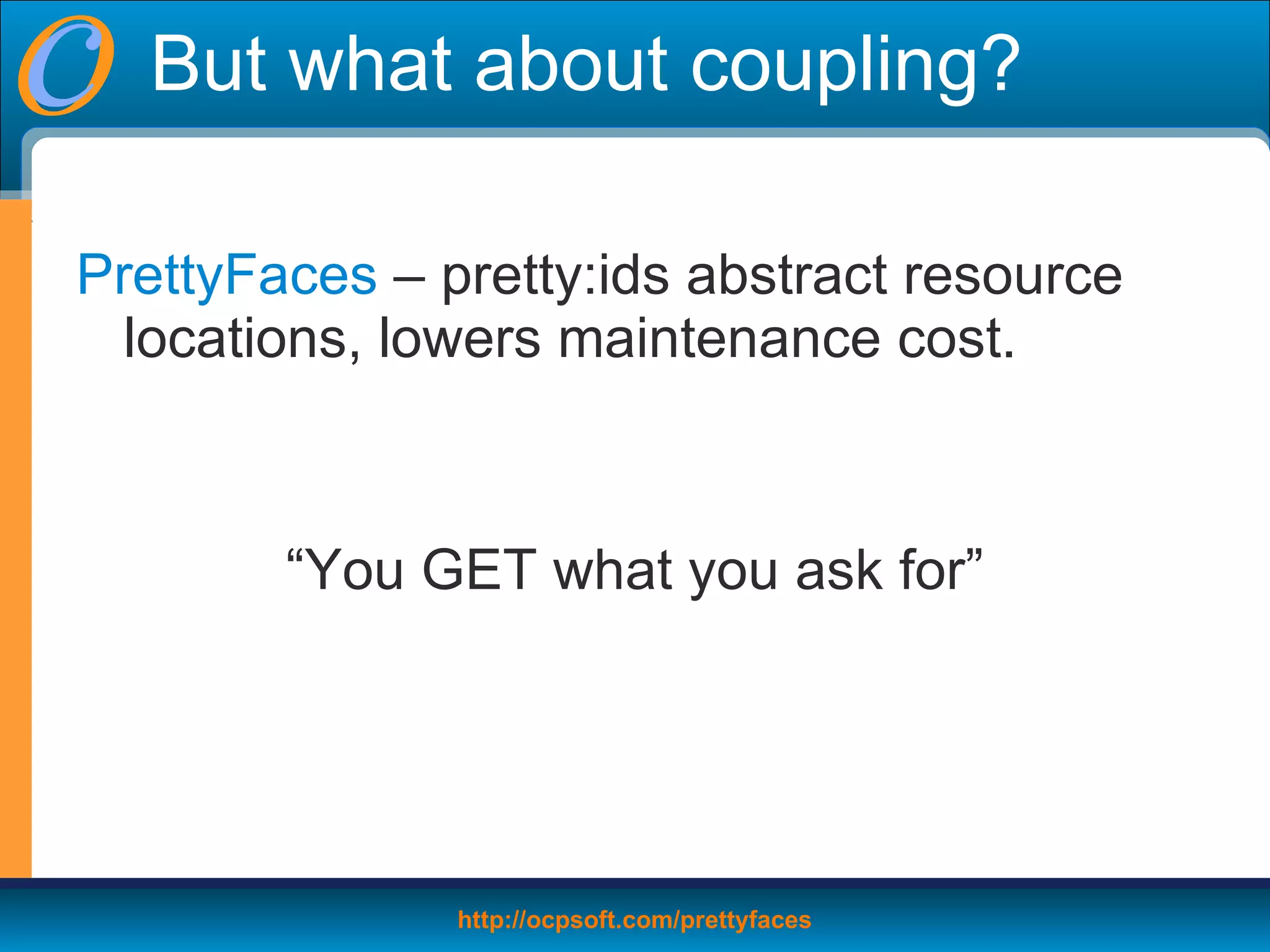 But what about coupling?

PrettyFaces – pretty:ids abstract resource locations, lowers maintenance cost.

“You GET what you ask for”

http://ocpsoft.com/prettyfaces